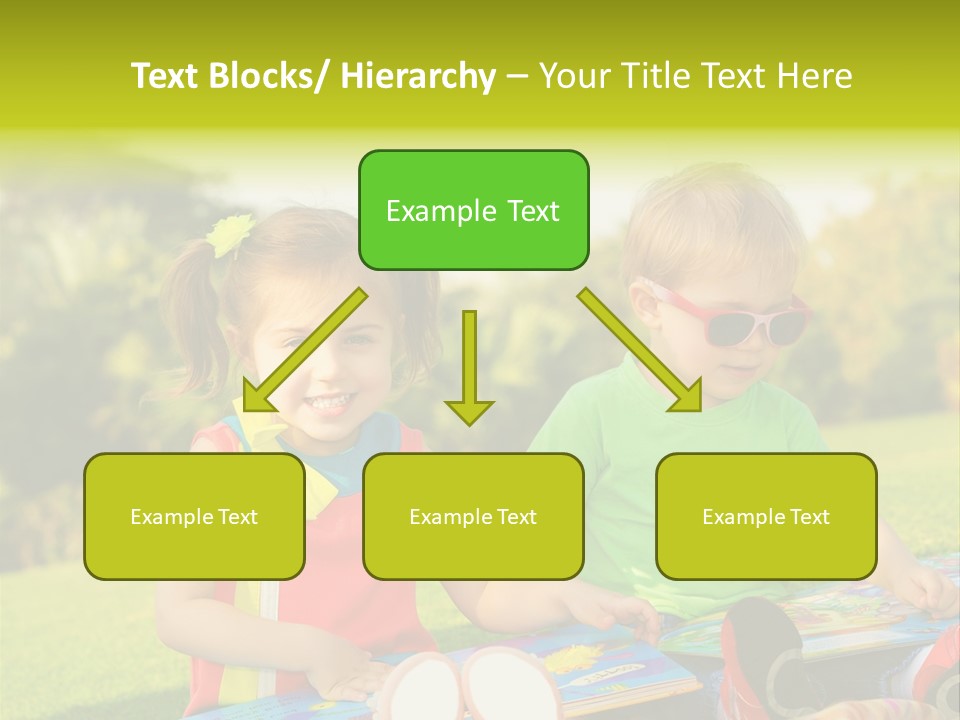 Text Blocks/ Hierarchy – Your Title Text Here

Example Text

Example Text

Example Text

Example Text